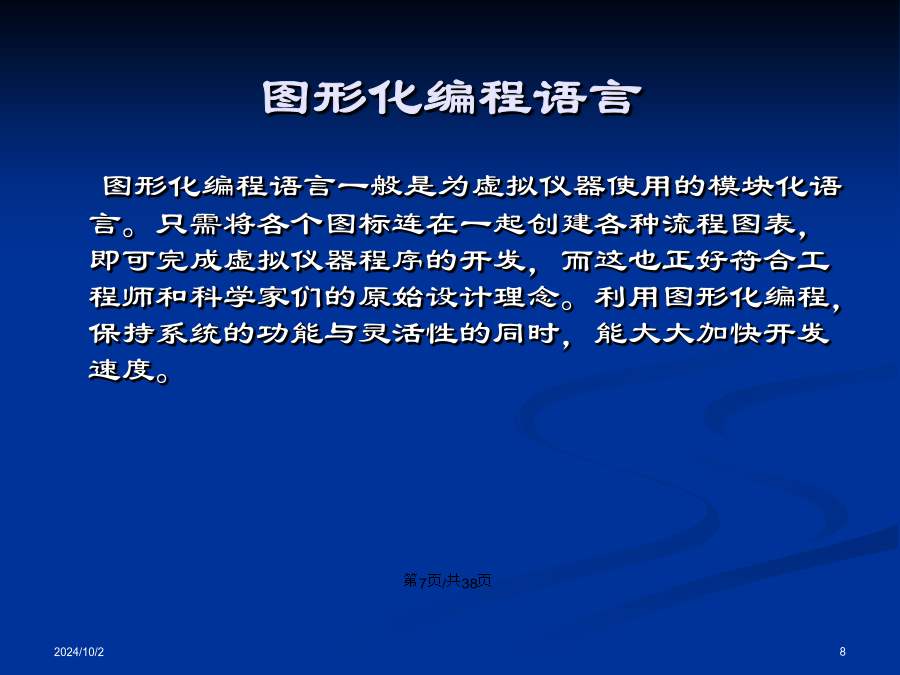 图形化编程语言

图形化编程语言一般是为虚拟仪器使用的模块化语言。只需将各个图标连在一起创建各种流程图表，即可完成虚拟仪器程序的开发，而这也正好符合工程师和科学家们的原始设计理念。利用图形化编程，保持系统的功能与灵活性的同时，能大大加快开发速度。

第7页/共38页

2024/10/2

8